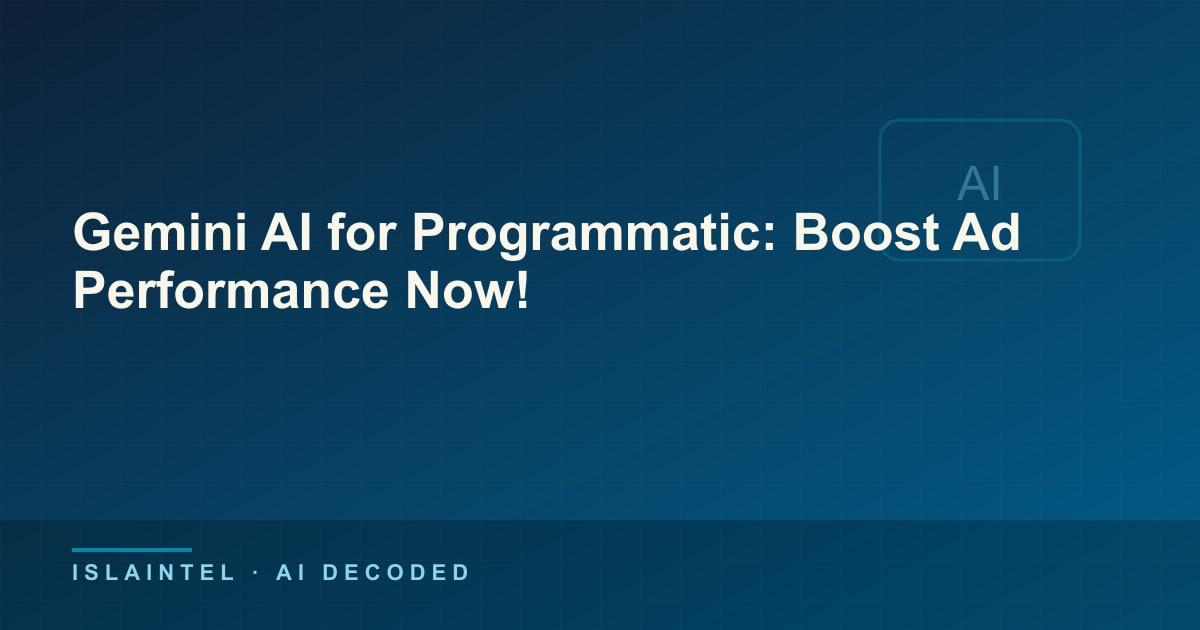 AI

Gemini AI for Programmatic: Boost Ad Performance Now!

ISLAINTEL · AI DECODED